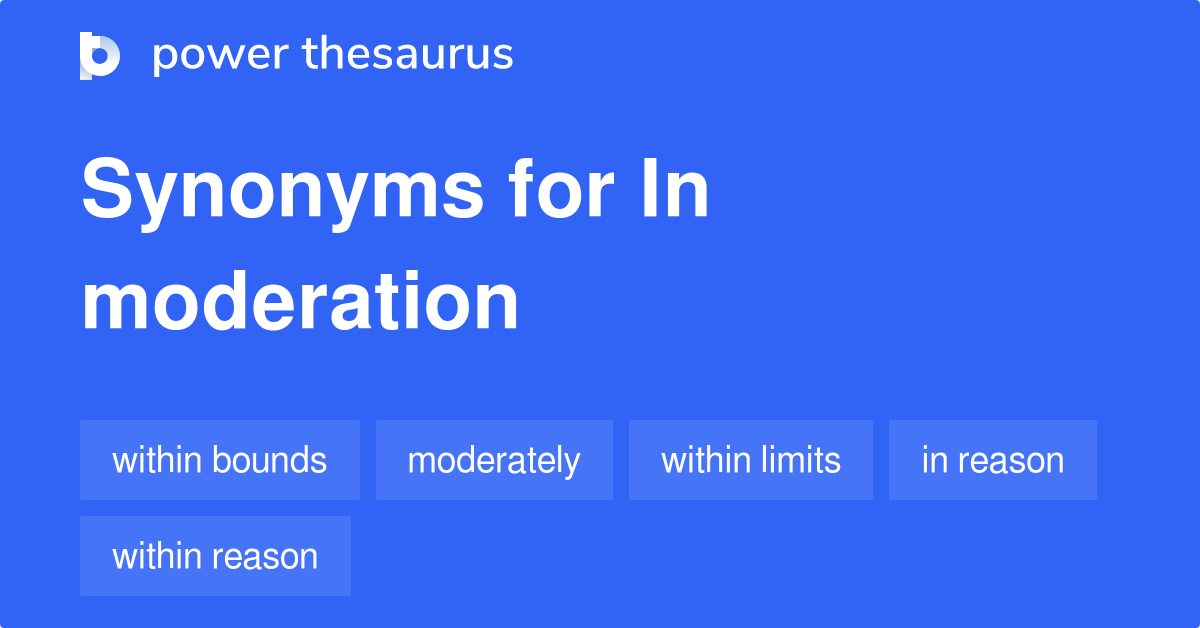 power thesaurus

Synonyms for In moderation

within bounds
moderately
within limits
in reason
within reason